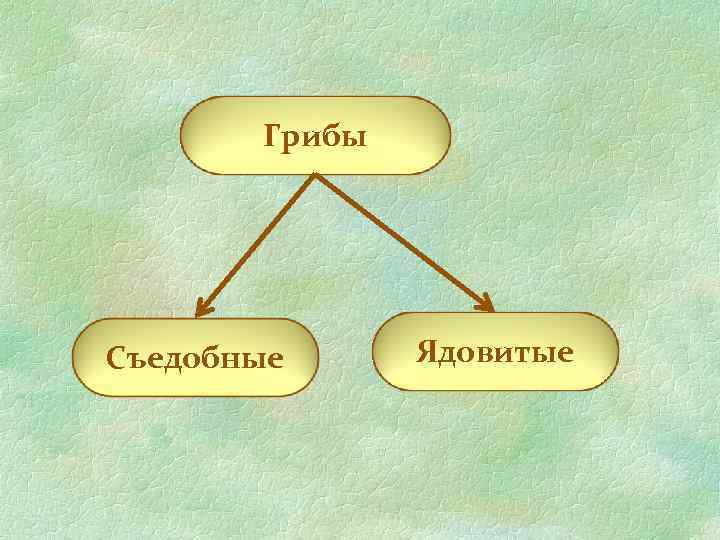 Грибы

Съедобные

Ядовитые